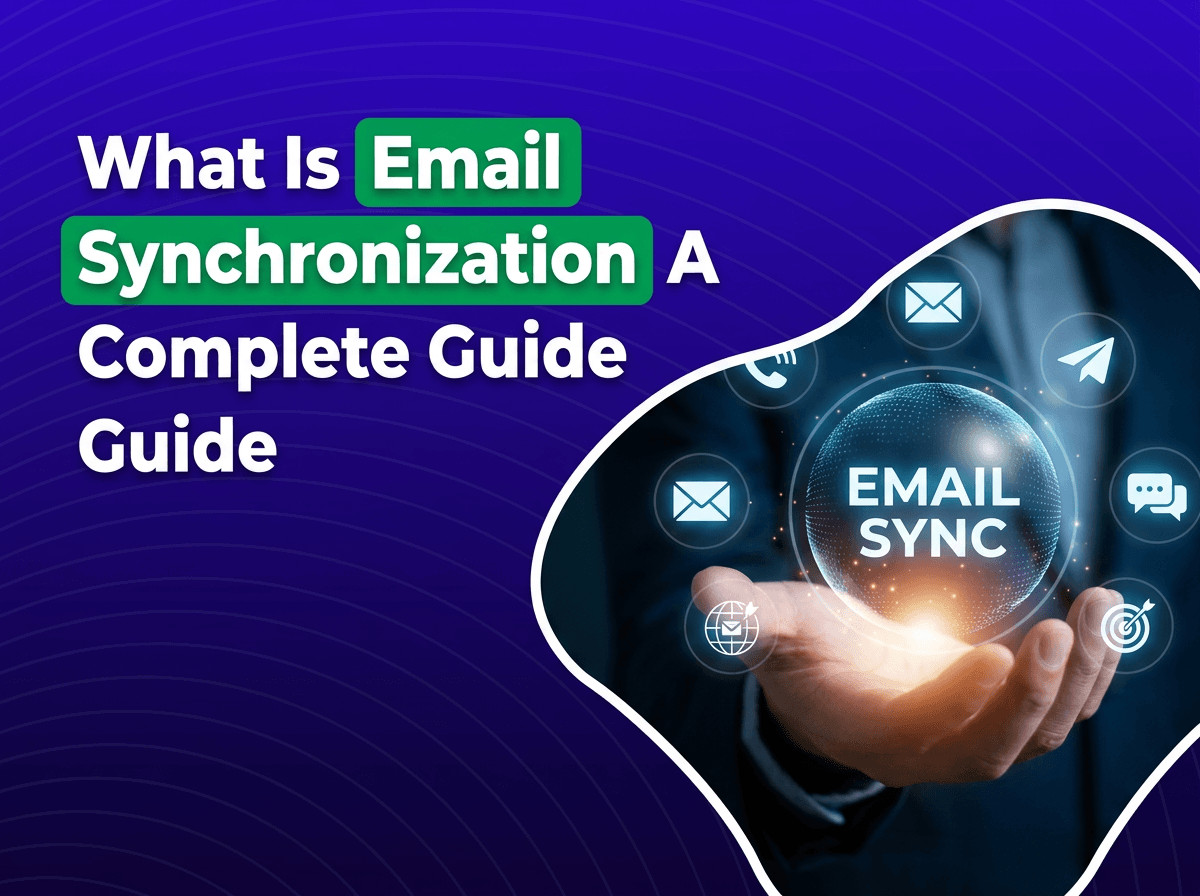 What Is Email Synchronization A Complete Guide Guide

EMAIL SYNC